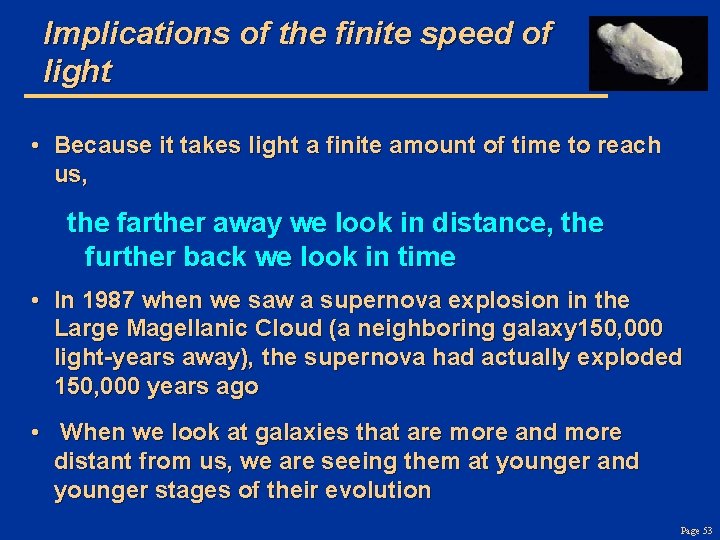 Implications of the finite speed of light

• Because it takes light a finite amount of time to reach us,

the farther away we look in distance, the further back we look in time

• In 1987 when we saw a supernova explosion in the Large Magellanic Cloud (a neighboring galaxy150,000 light-years away), the supernova had actually exploded 150,000 years ago

• When we look at galaxies that are more and more distant from us, we are seeing them at younger and younger stages of their evolution

Page 53